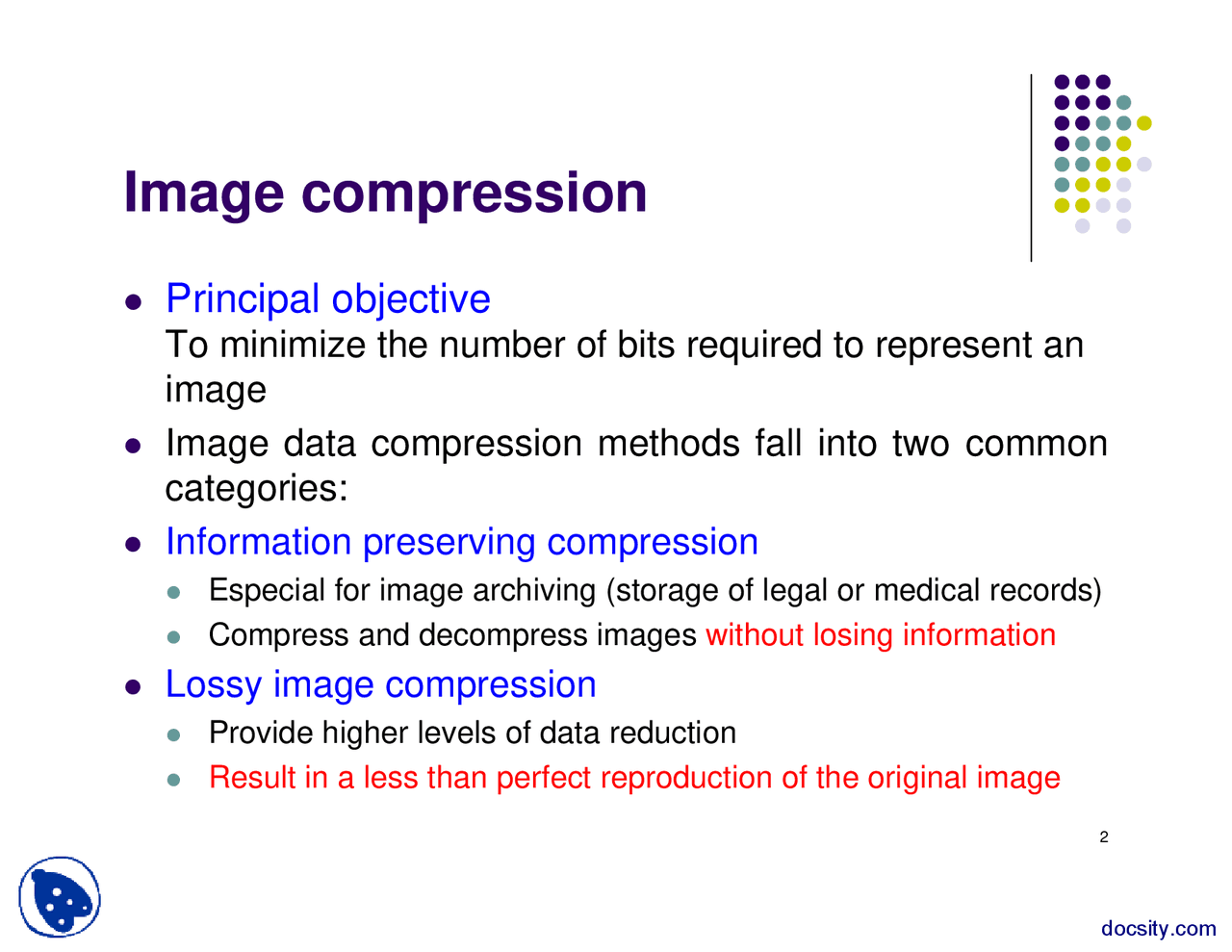 Image compression

- Principal objective
To minimize the number of bits required to represent an image
- Image data compression methods fall into two common categories:
- Information preserving compression
  - Especial for image archiving (storage of legal or medical records)
  - Compress and decompress images without losing information
- Lossy image compression
  - Provide higher levels of data reduction
  - Result in a less than perfect reproduction of the original image

2

docsity.com